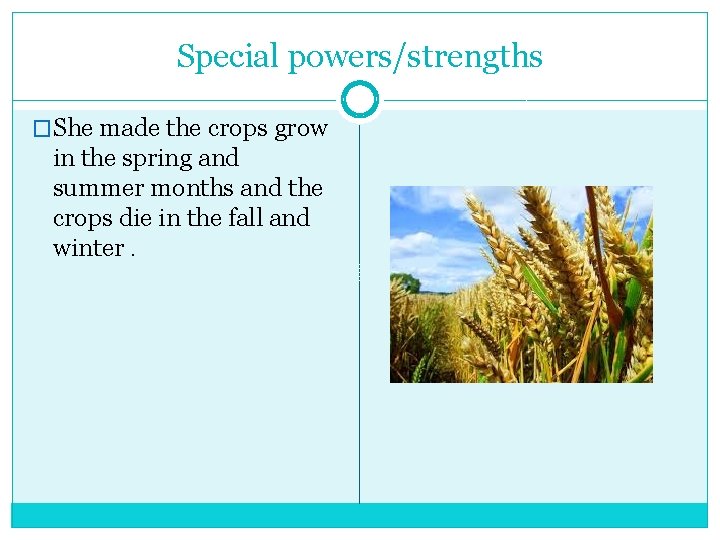 Special powers/strengths

She made the crops grow in the spring and summer months and the crops die in the fall and winter .